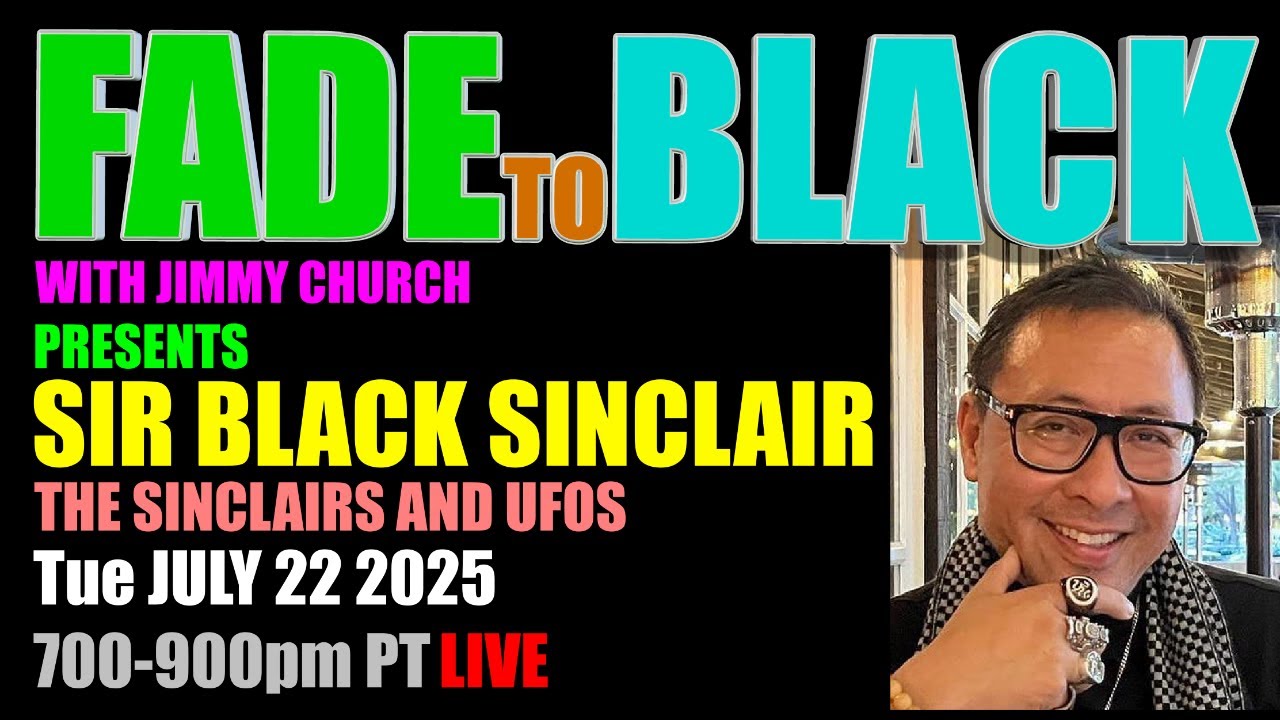 FADE TO BLACK

WITH JIMMY CHURCH

PRESENTS

SIR BLACK SINCLAIR

THE SINCLAIRS AND UFOS

Tue JULY 22 2025

700-900pm PT LIVE